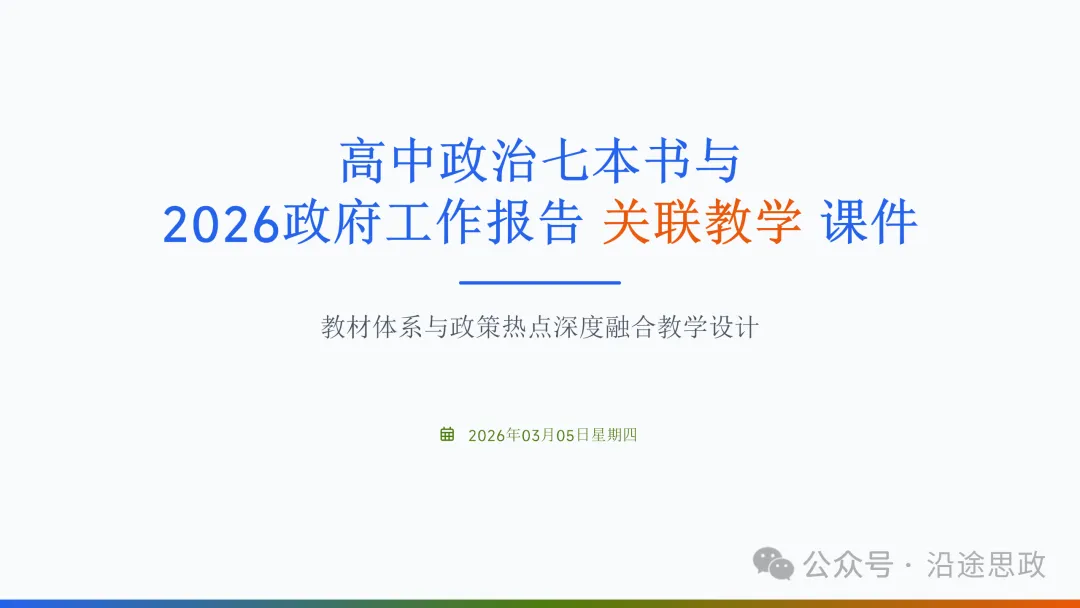 高中政治七本书与
2026政府工作报告 关联教学 课件

教材体系与政策热点深度融合教学设计

2026年03月05日星期四

公众号 · 沿途思政